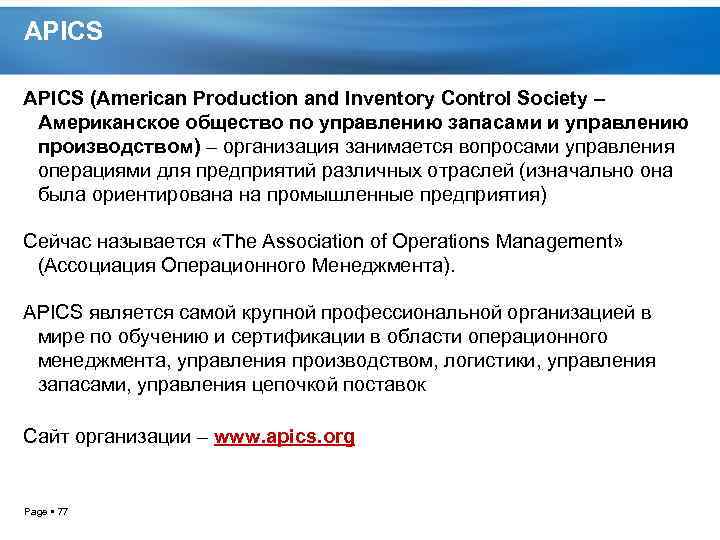 APICS

APICS (American Production and Inventory Control Society – Американское общество по управлению запасами и управлению производством) – организация занимается вопросами управления операциями для предприятий различных отраслей (изначально она была ориентирована на промышленные предприятия)

Сейчас называется «The Association of Operations Management» (Ассоциация Операционного Менеджмента).

APICS является самой крупной профессиональной организацией в мире по обучению и сертификации в области операционного менеджмента, управления производством, логистики, управления запасами, управления цепочкой поставок

Сайт организации – www.apics.org

Page ▪ 77